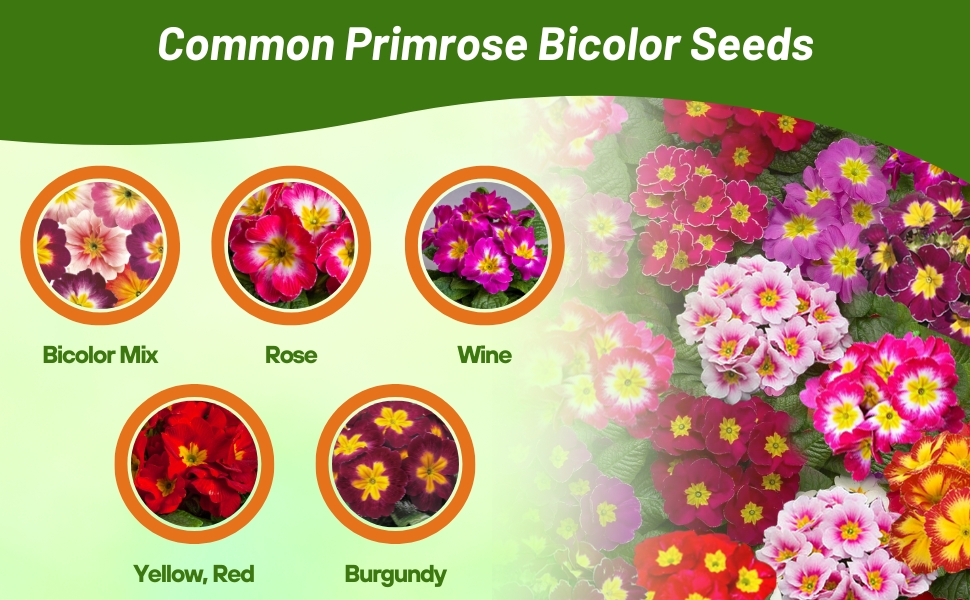 Common Primrose Bicolor Seeds

Bicolor Mix

Rose

Wine

Yellow, Red

Burgundy